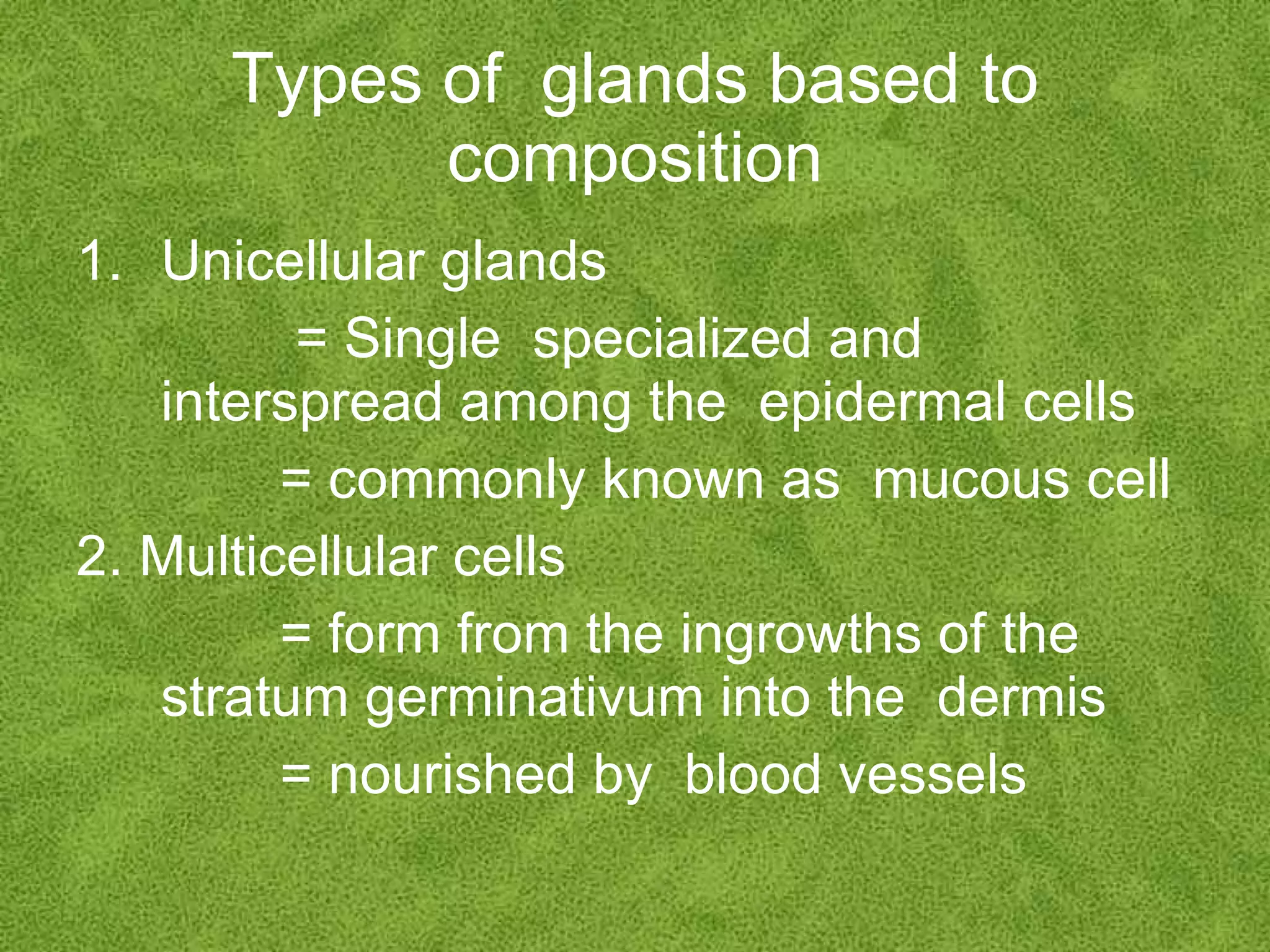 Types of glands based to composition

1. Unicellular glands

= Single specialized and interspread among the epidermal cells

= commonly known as mucous cell

2. Multicellular cells

= form from the ingrowths of the stratum germinativum into the dermis

= nourished by blood vessels